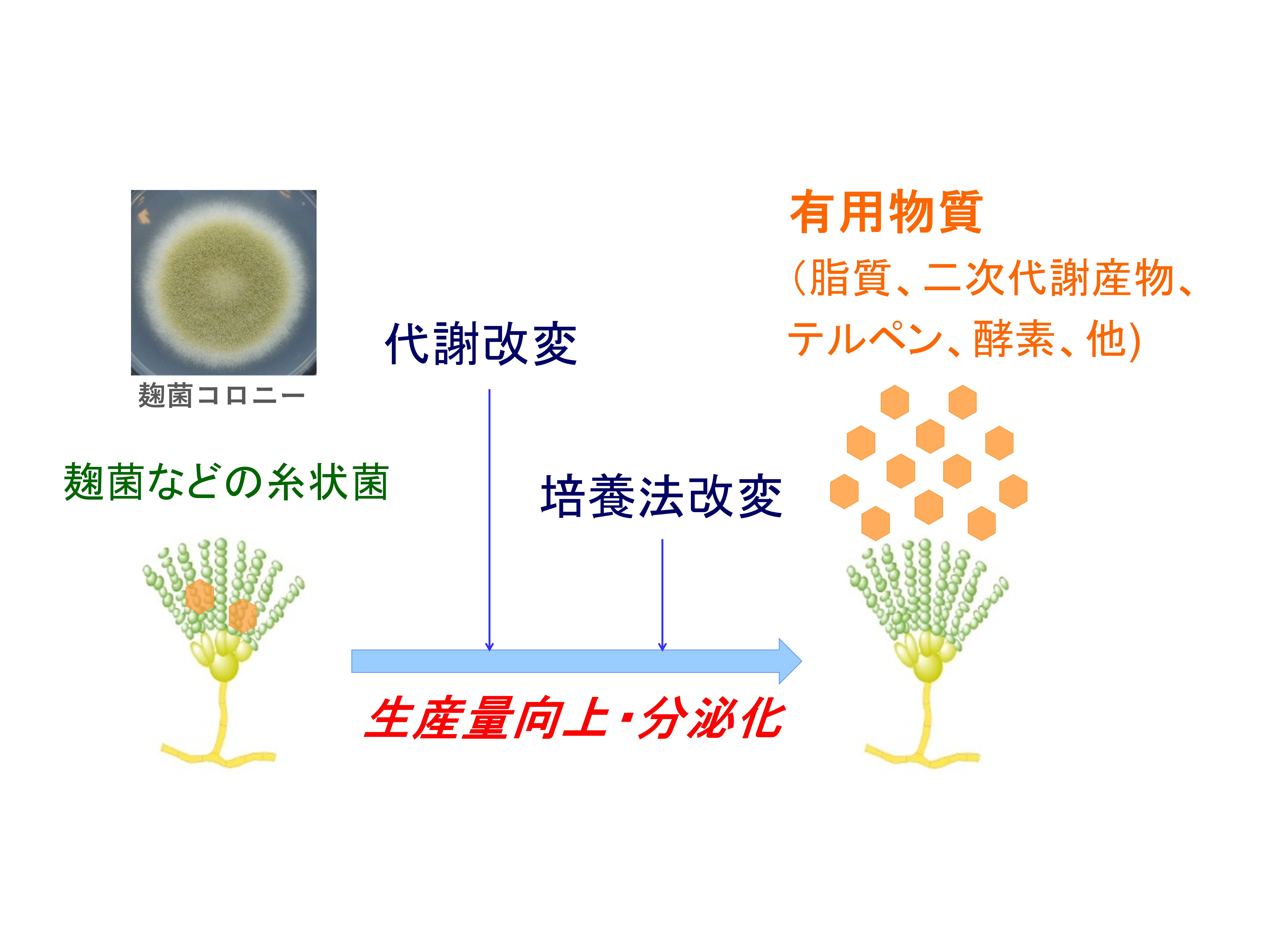 麹菌コロニー

麹菌などの糸状菌

代謝改変

培養法改変

有用物質

(脂質、二次代謝産物、テルペン、酵素、他)

生産量向上・分泌化